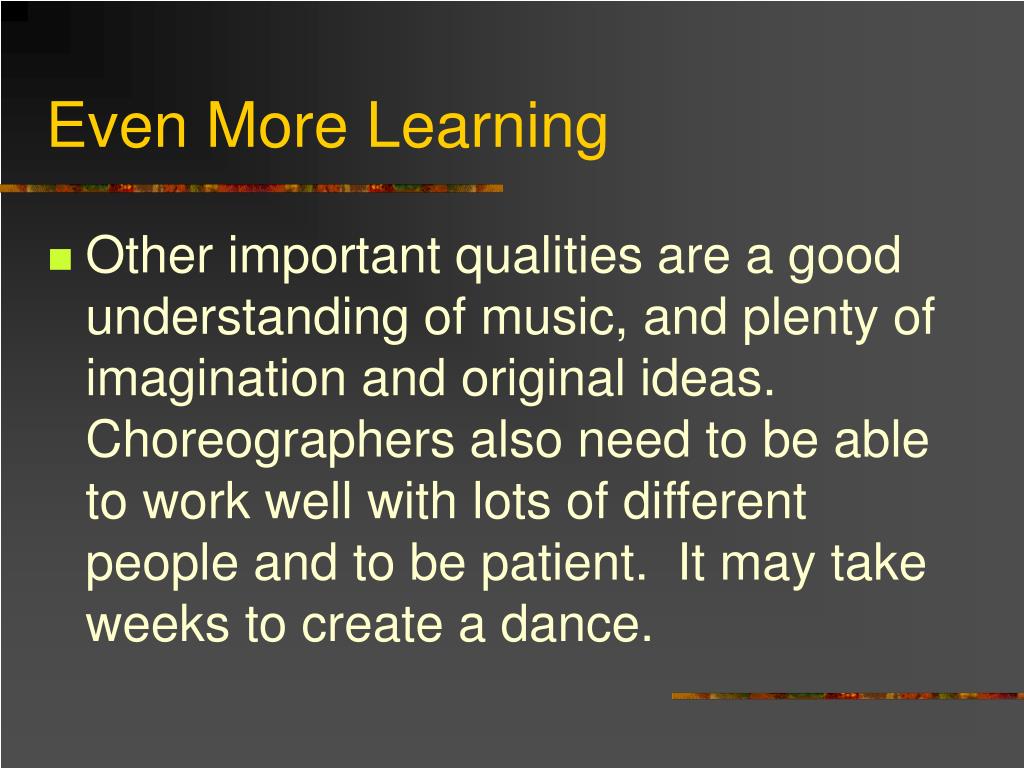 Even More Learning

Other important qualities are a good understanding of music, and plenty of imagination and original ideas. Choreographers also need to be able to work well with lots of different people and to be patient.  It may take weeks to create a dance.